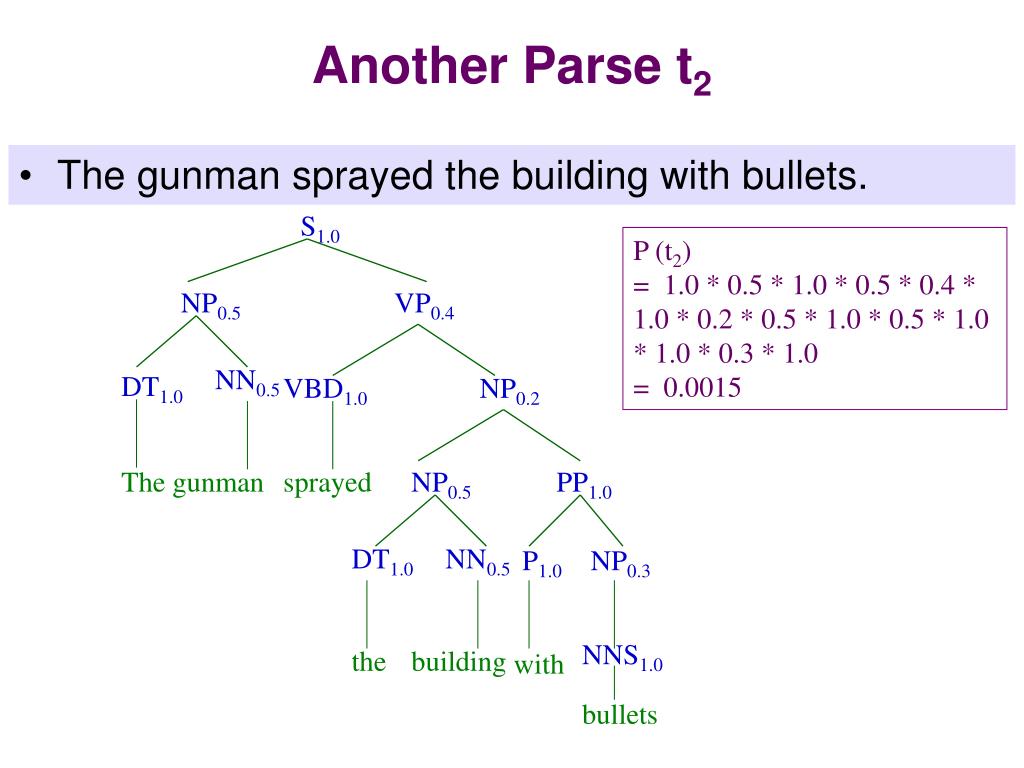 Another Parse $t_2$

• The gunman sprayed the building with bullets.

$S_{1.0}$

$NP_{0.5}$ $VP_{0.4}$

$DT_{1.0}$ $NN_{0.5}$ $VBD_{1.0}$ $NP_{0.2}$

The gunman sprayed $NP_{0.5}$ $PP_{1.0}$

$DT_{1.0}$ $NN_{0.5}$ $P_{1.0}$ $NP_{0.3}$

the building with $NNS_{1.0}$

bullets

P ($t_2$)
= 1.0 * 0.5 * 1.0 * 0.5 * 0.4 * 1.0 * 0.2 * 0.5 * 1.0 * 0.5 * 1.0 * 1.0 * 0.3 * 1.0
= 0.0015